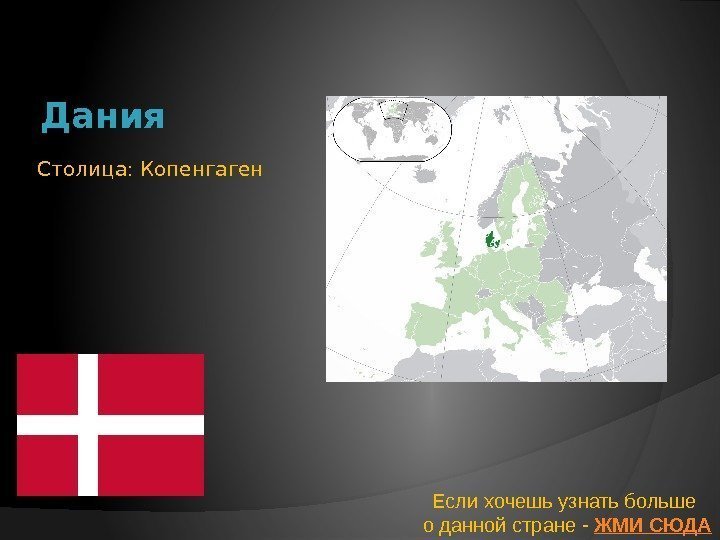 Дания

Столица: Копенгаген

Если хочешь узнать больше о данной стране - ЖМИ СЮДА